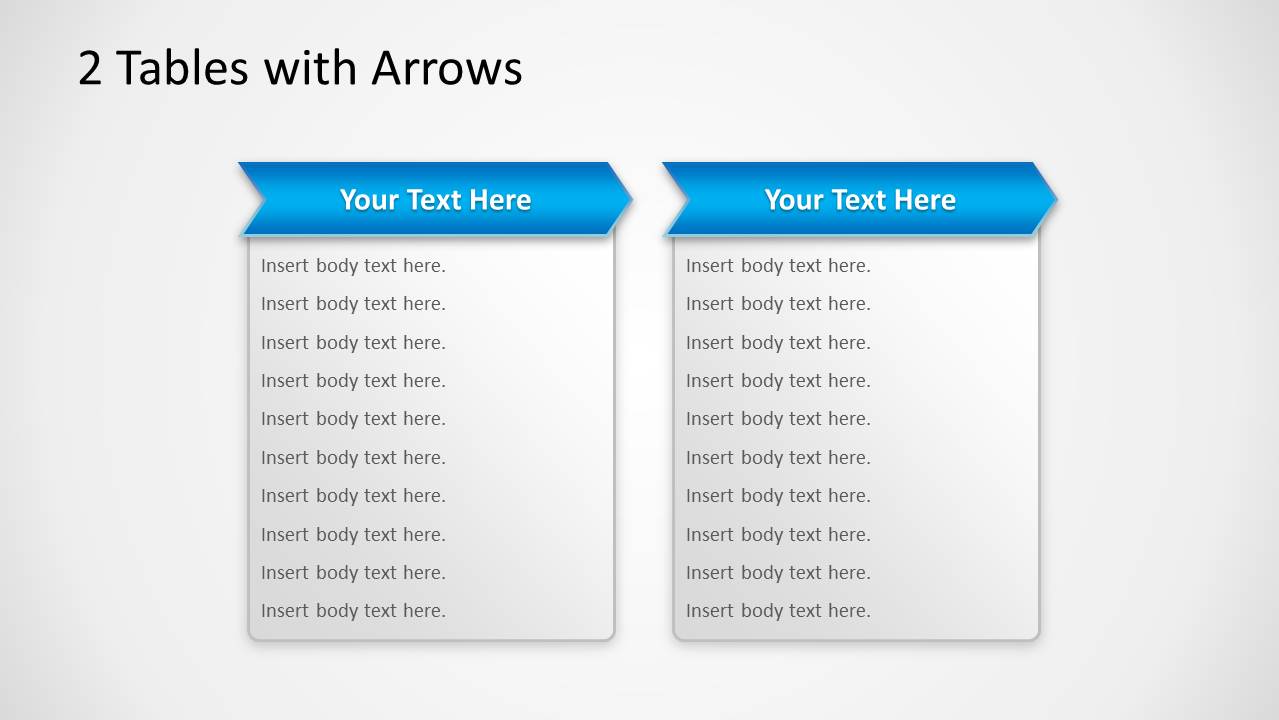 2 Tables with Arrows

Your Text Here

Insert body text here.
Insert body text here.
Insert body text here.
Insert body text here.
Insert body text here.
Insert body text here.
Insert body text here.
Insert body text here.
Insert body text here.
Insert body text here.

Your Text Here

Insert body text here.
Insert body text here.
Insert body text here.
Insert body text here.
Insert body text here.
Insert body text here.
Insert body text here.
Insert body text here.
Insert body text here.
Insert body text here.